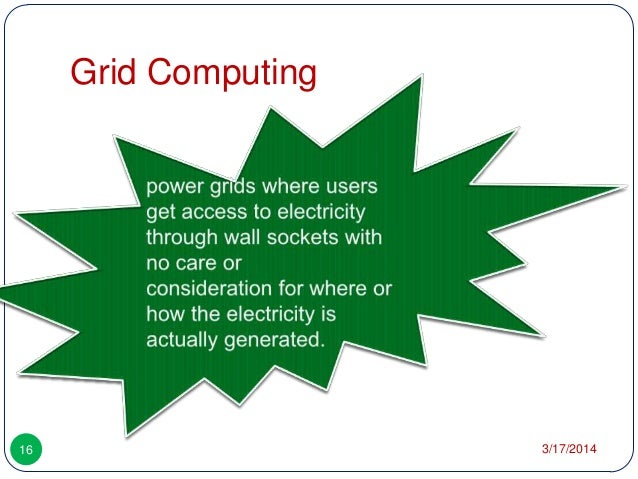 Grid Computing

power grids where users get access to electricity through wall sockets with no care or consideration for where or how the electricity is actually generated.

16

3/17/2014